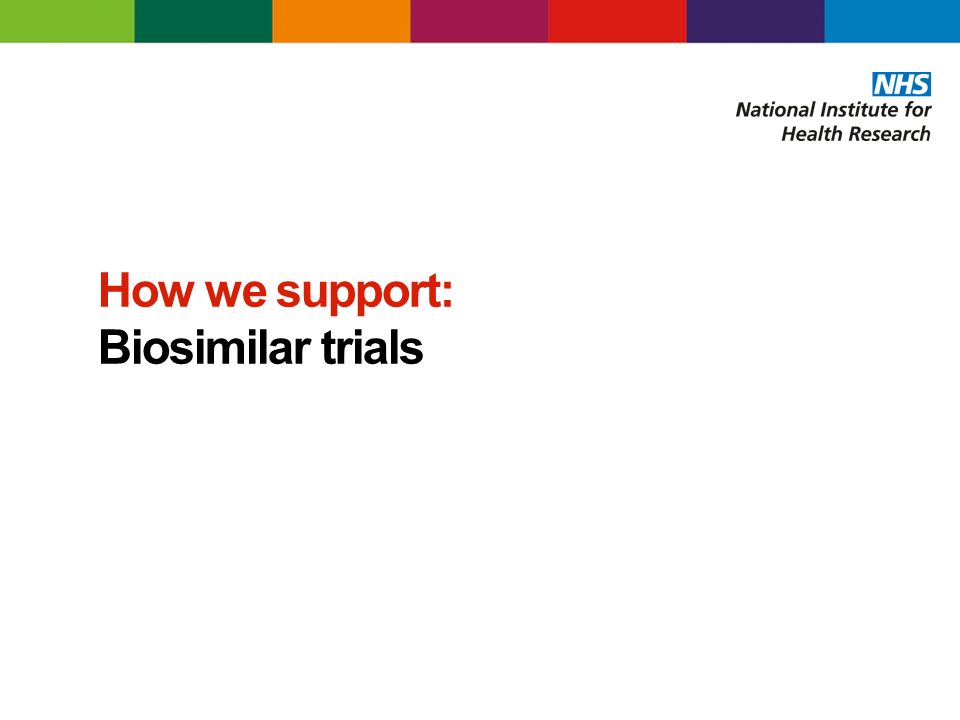 NHS
National Institute for Health Research

How we support:
Biosimilar trials